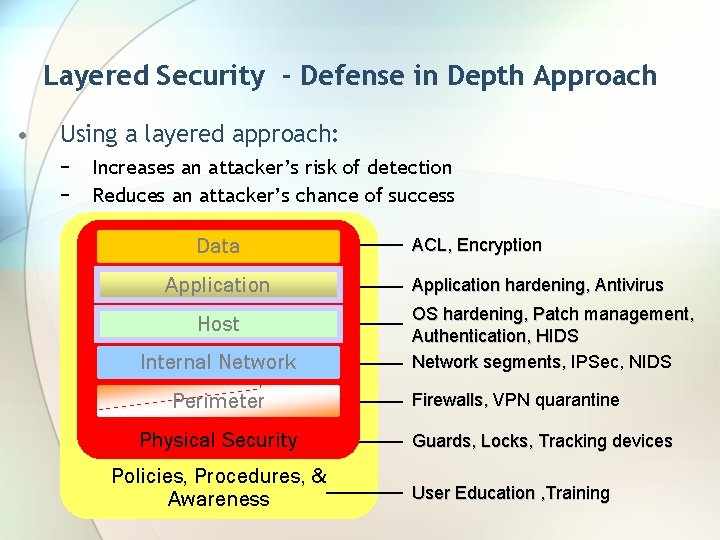 Layered Security - Defense in Depth Approach

• Using a layered approach:
  – Increases an attacker's risk of detection
  – Reduces an attacker's chance of success

Data
Application
Host
Internal Network
Perimeter
Physical Security
Policies, Procedures, & Awareness

ACL, Encryption
Application hardening, Antivirus
OS hardening, Patch management, Authentication, HIDS
Network segments, IPSec, NIDS
Firewalls, VPN quarantine
Guards, Locks, Tracking devices
User Education ,Training